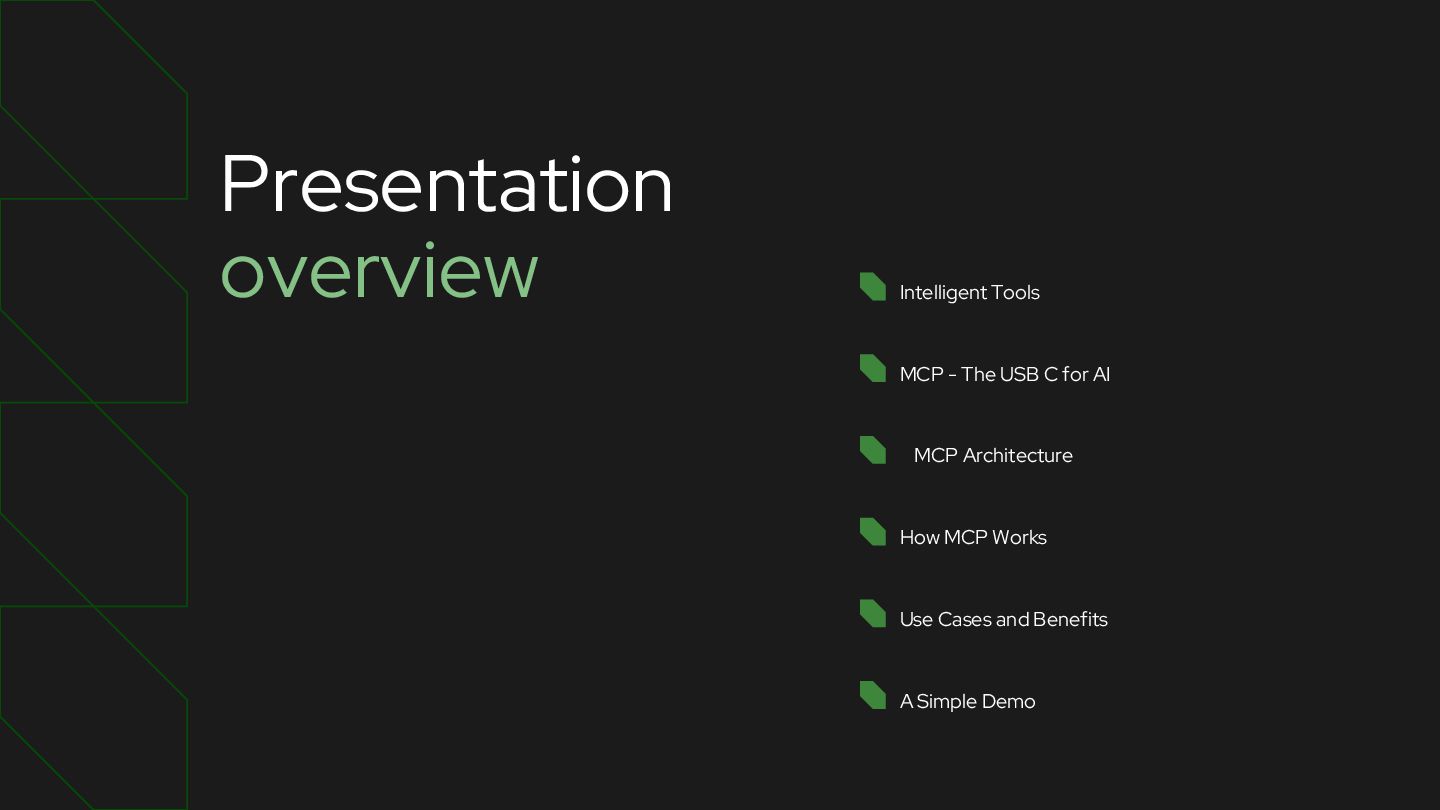 Presentation overview

Intelligent Tools

MCP - The USB C for AI

MCP Architecture

How MCP Works

Use Cases and Benefits

A Simple Demo